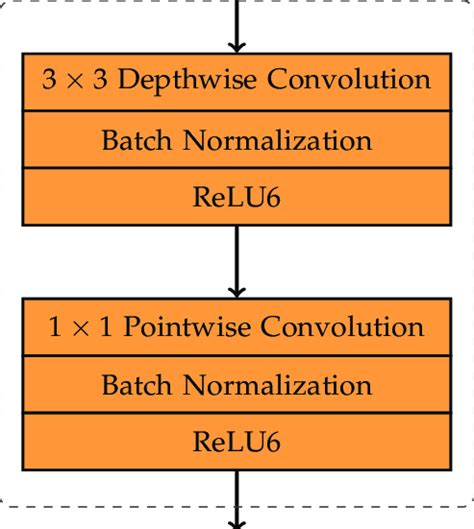 $3 \times 3$ Depthwise Convolution
Batch Normalization
ReLU6

$1 \times 1$ Pointwise Convolution
Batch Normalization
ReLU6